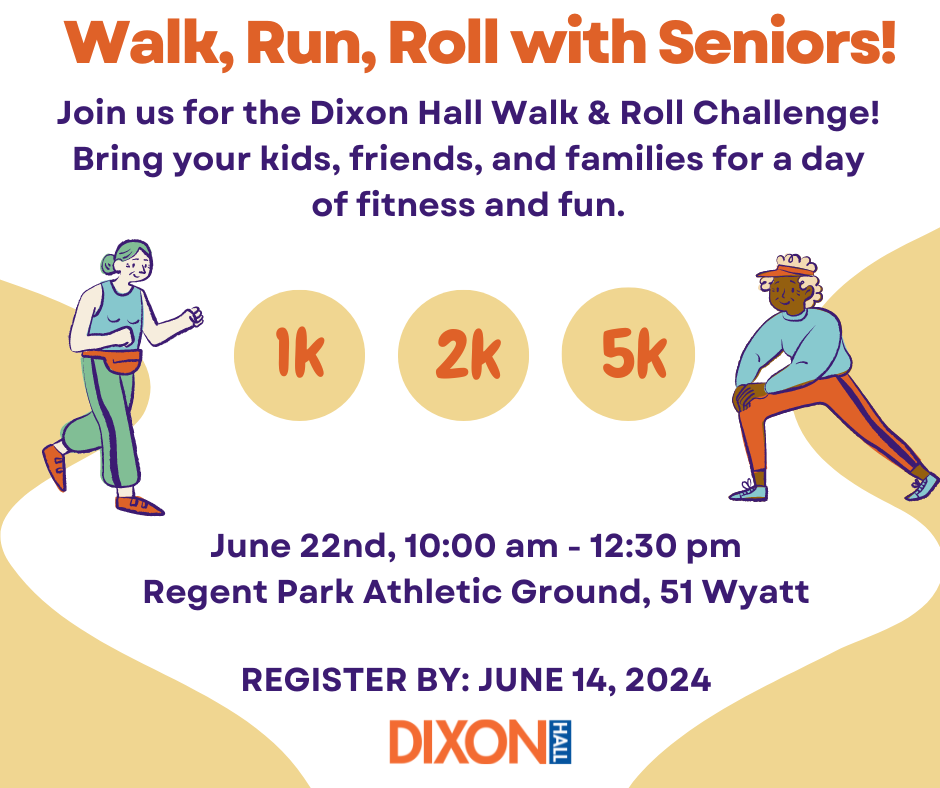 Walk, Run, Roll with Seniors!

Join us for the Dixon Hall Walk & Roll Challenge! Bring your kids, friends, and families for a day of fitness and fun.

1k

2k

5k

June 22nd, 10:00 am - 12:30 pm
Regent Park Athletic Ground, 51 Wyatt

REGISTER BY: JUNE 14, 2024

DIXON HALL